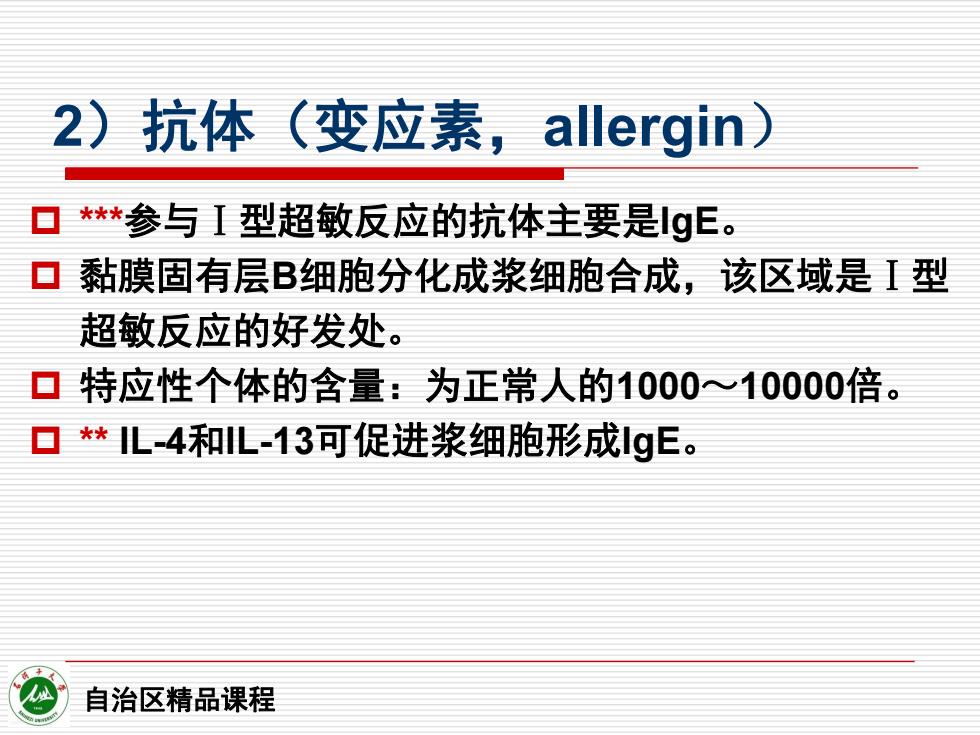 2）抗体（变应素，allergin）

***参与Ⅰ型超敏反应的抗体主要是IgE。

黏膜固有层B细胞分化成浆细胞合成，该区域是Ⅰ型超敏反应的好发处。

特应性个体的含量：为正常人的1000～10000倍。

** IL-4和IL-13可促进浆细胞形成IgE。

自治区精品课程